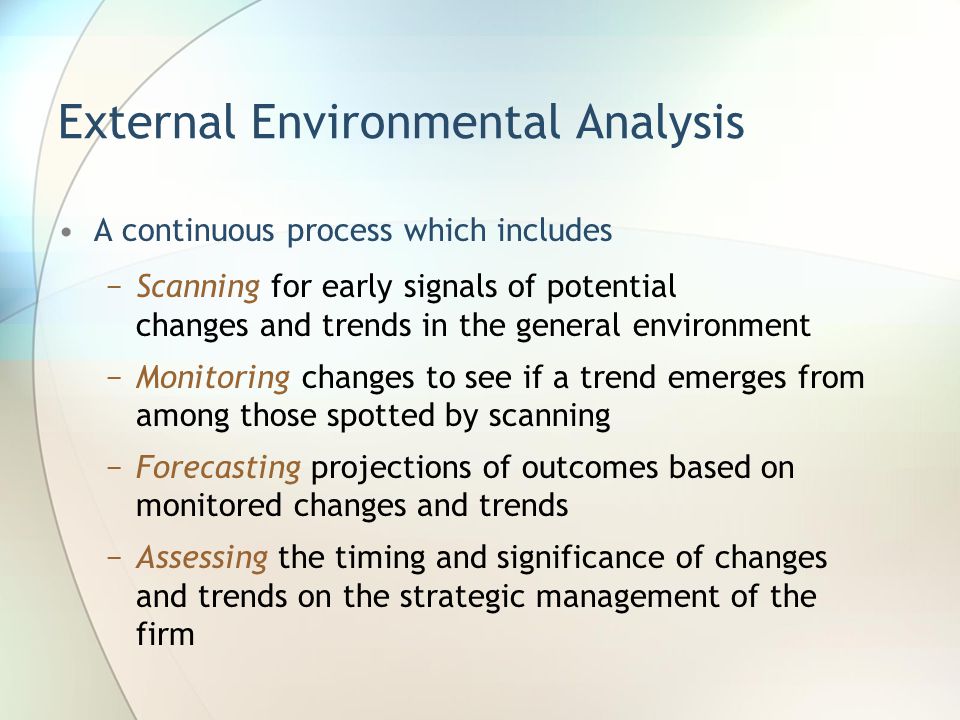 External Environmental Analysis

• A continuous process which includes

– Scanning for early signals of potential changes and trends in the general environment

– Monitoring changes to see if a trend emerges from among those spotted by scanning

– Forecasting projections of outcomes based on monitored changes and trends

– Assessing the timing and significance of changes and trends on the strategic management of the firm